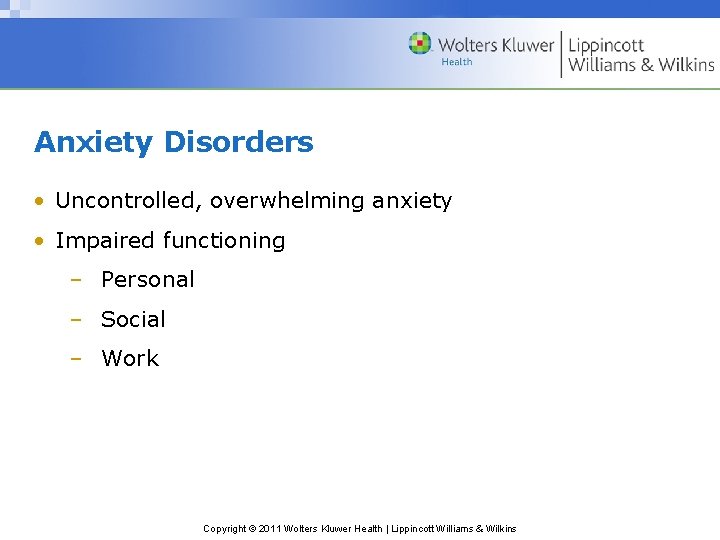 Wolters Kluwer Health | Lippincott Williams & Wilkins

Anxiety Disorders

• Uncontrolled, overwhelming anxiety
• Impaired functioning
– Personal
– Social
– Work

Copyright © 2011 Wolters Kluwer Health | Lippincott Williams & Wilkins